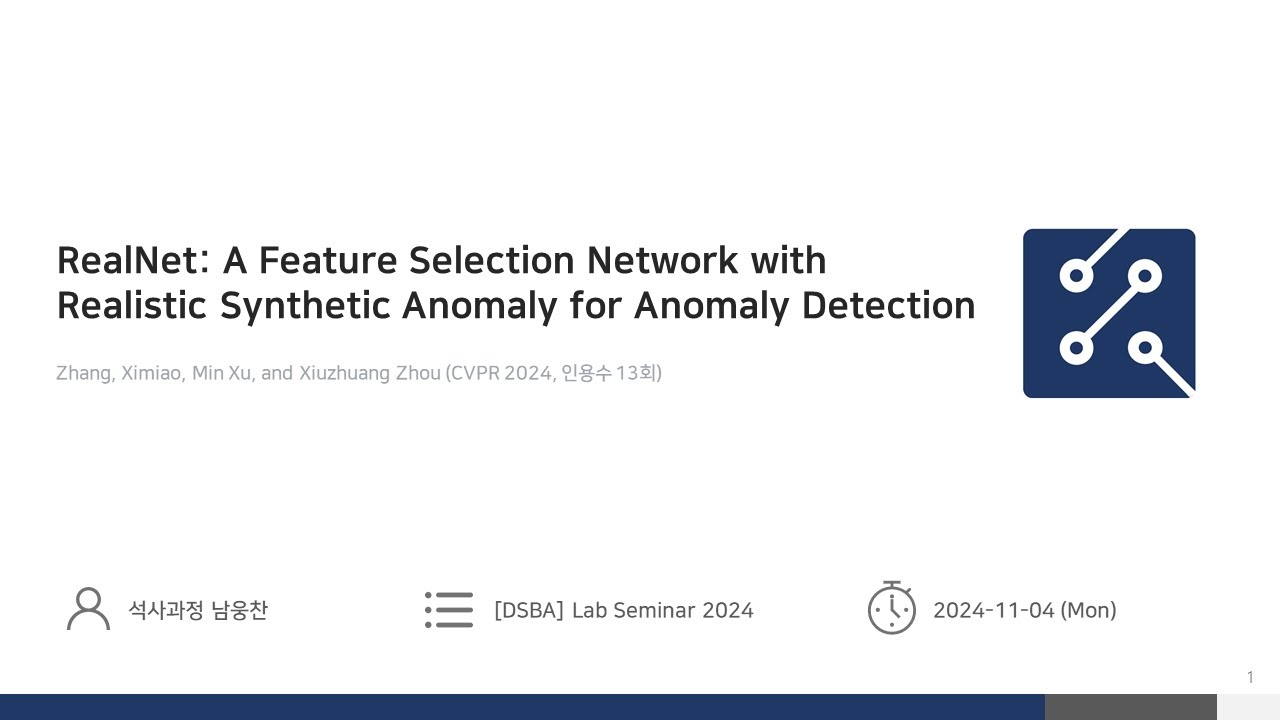 RealNet: A Feature Selection Network with Realistic Synthetic Anomaly for Anomaly Detection

Zhang, Ximiao, Min Xu, and Xiuzhuang Zhou (CVPR 2024, 인용수 13회)

석사과정 남웅찬

[DSBA] Lab Seminar 2024

2024-11-04 (Mon)

1